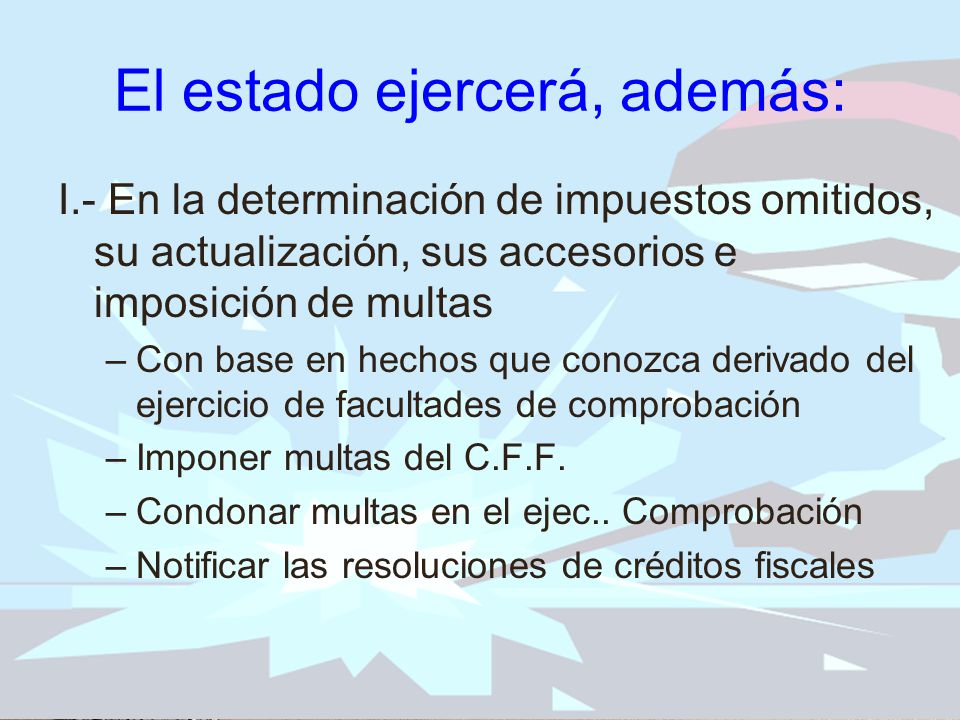 El estado ejercerá, además:

I.- En la determinación de impuestos omitidos, su actualización, sus accesorios e imposición de multas

– Con base en hechos que conozca derivado del ejercicio de facultades de comprobación
– Imponer multas del C.F.F.
– Condonar multas en el ejec.. Comprobación
– Notificar las resoluciones de créditos fiscales